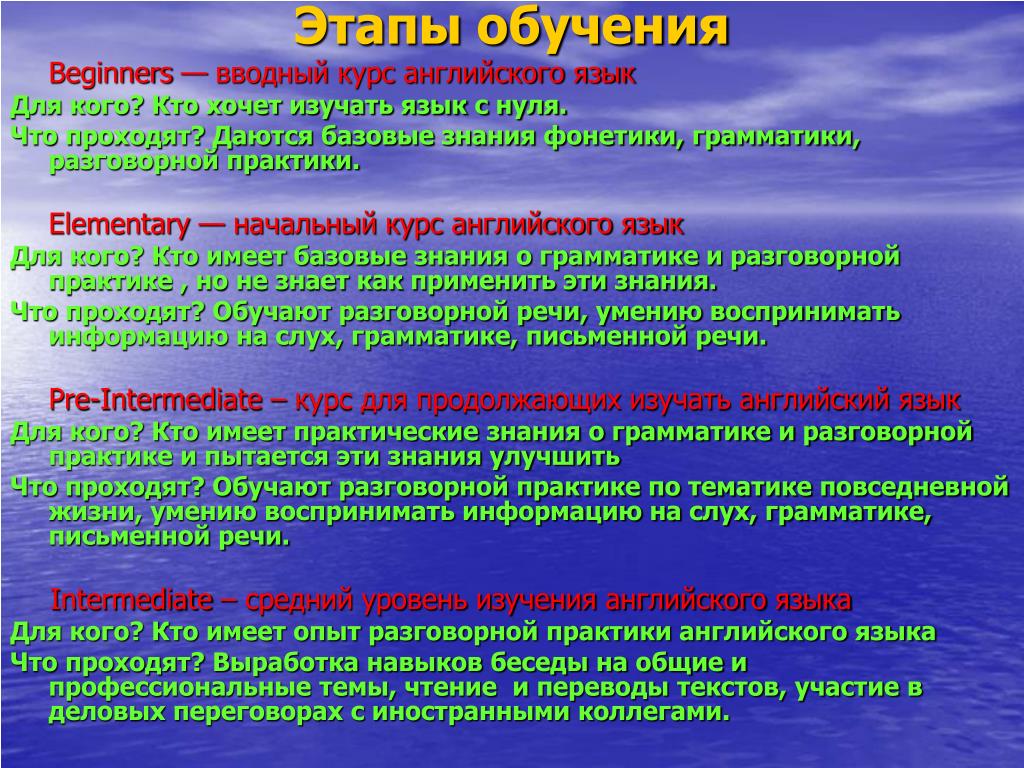 Этапы обучения

Beginners — вводный курс английского язык

Для кого? Кто хочет изучать язык с нуля.

Что проходят? Даются базовые знания фонетики, грамматики, разговорной практики.

Elementary — начальный курс английского язык

Для кого? Кто имеет базовые знания о грамматике и разговорной практике , но не знает как применить эти знания.

Что проходят? Обучают разговорной речи, умению воспринимать информацию на слух, грамматике, письменной речи.

Pre-Intermediate – курс для продолжающих изучать английский язык

Для кого? Кто имеет практические знания о грамматике и разговорной практике и пытается эти знания улучшить

Что проходят? Обучают разговорной практике по тематике повседневной жизни, умению воспринимать информацию на слух, грамматике, письменной речи.

Intermediate – средний уровень изучения английского языка

Для кого? Кто имеет опыт разговорной практики английского языка

Что проходят? Выработка навыков беседы на общие и профессиональные темы, чтение и переводы текстов, участие в деловых переговорах с иностранными коллегами.